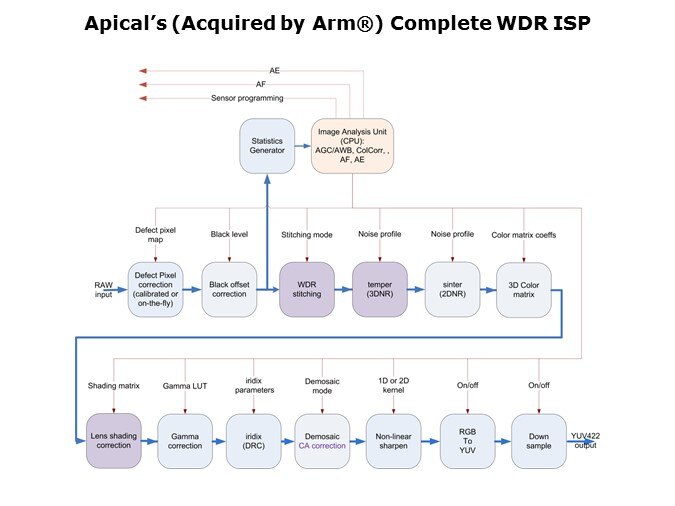 Apical's (Acquired by Arm®) Complete WDR ISP

AE

AF

Sensor programming

Statistics Generator

Image Analysis Unit (CPU): AGC/AWB, ColCorr, , AF, AE

Defect pixel map

Black level

Stitching mode

Noise profile

Noise profile

Color matrix coeffs

RAW input

Defect Pixel correction (calibrated or on-the-fly)

Black offset correction

WDR stitching

temper (3DNR)

sinter (2DNR)

3D Color matrix

Shading matrix

Gamma LUT

iridix parameters

Demosaic mode

1D or 2D kernel

On/off

On/off

Lens shading correction

Gamma correction

iridix (DRC)

Demosaic CA correction

Non-linear sharpen

RGB To YUV

Down sample

YUV422 output